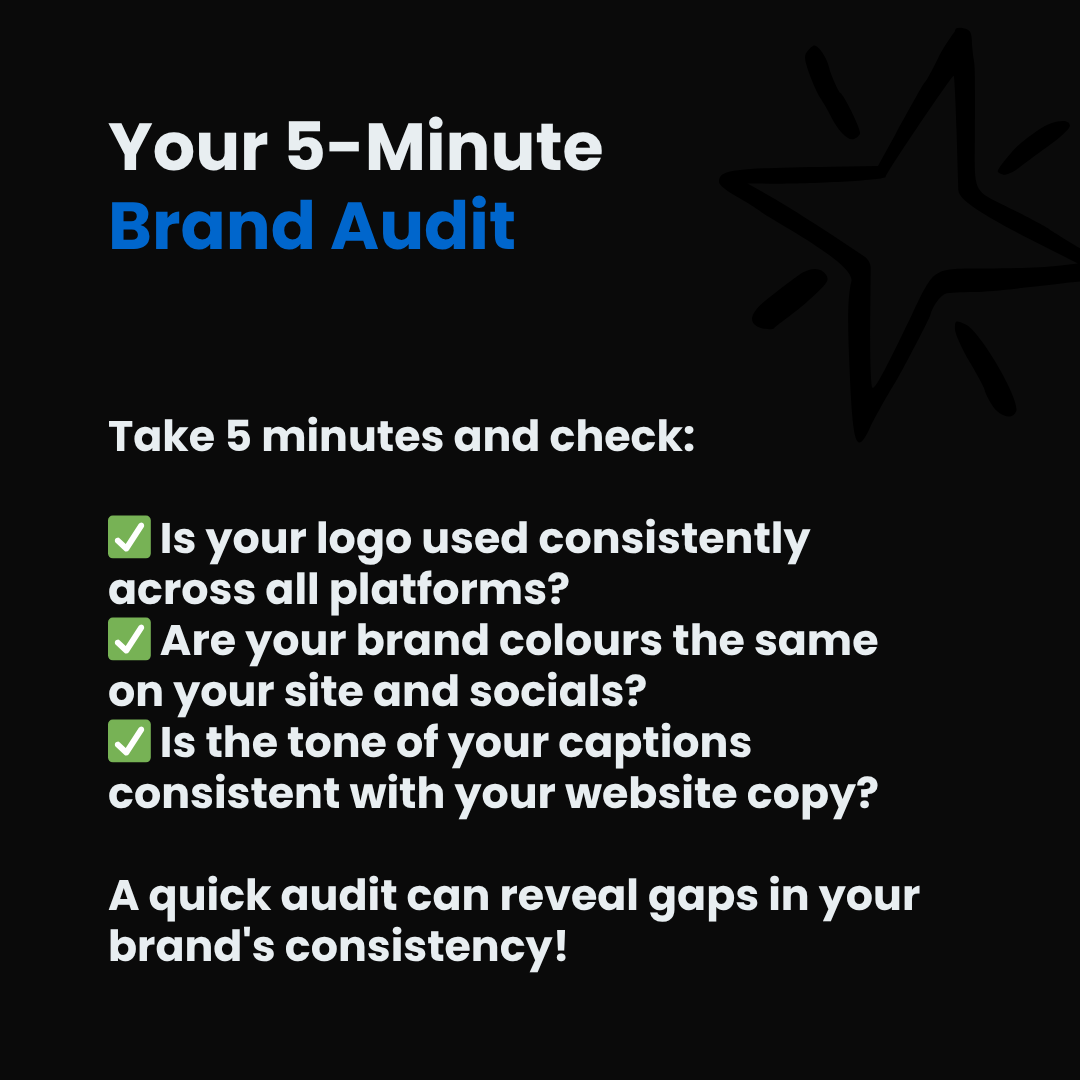 Your 5-Minute
Brand Audit

Take 5 minutes and check:

✅ Is your logo used consistently across all platforms?
✅ Are your brand colours the same on your site and socials?
✅ Is the tone of your captions consistent with your website copy?

A quick audit can reveal gaps in your brand's consistency!